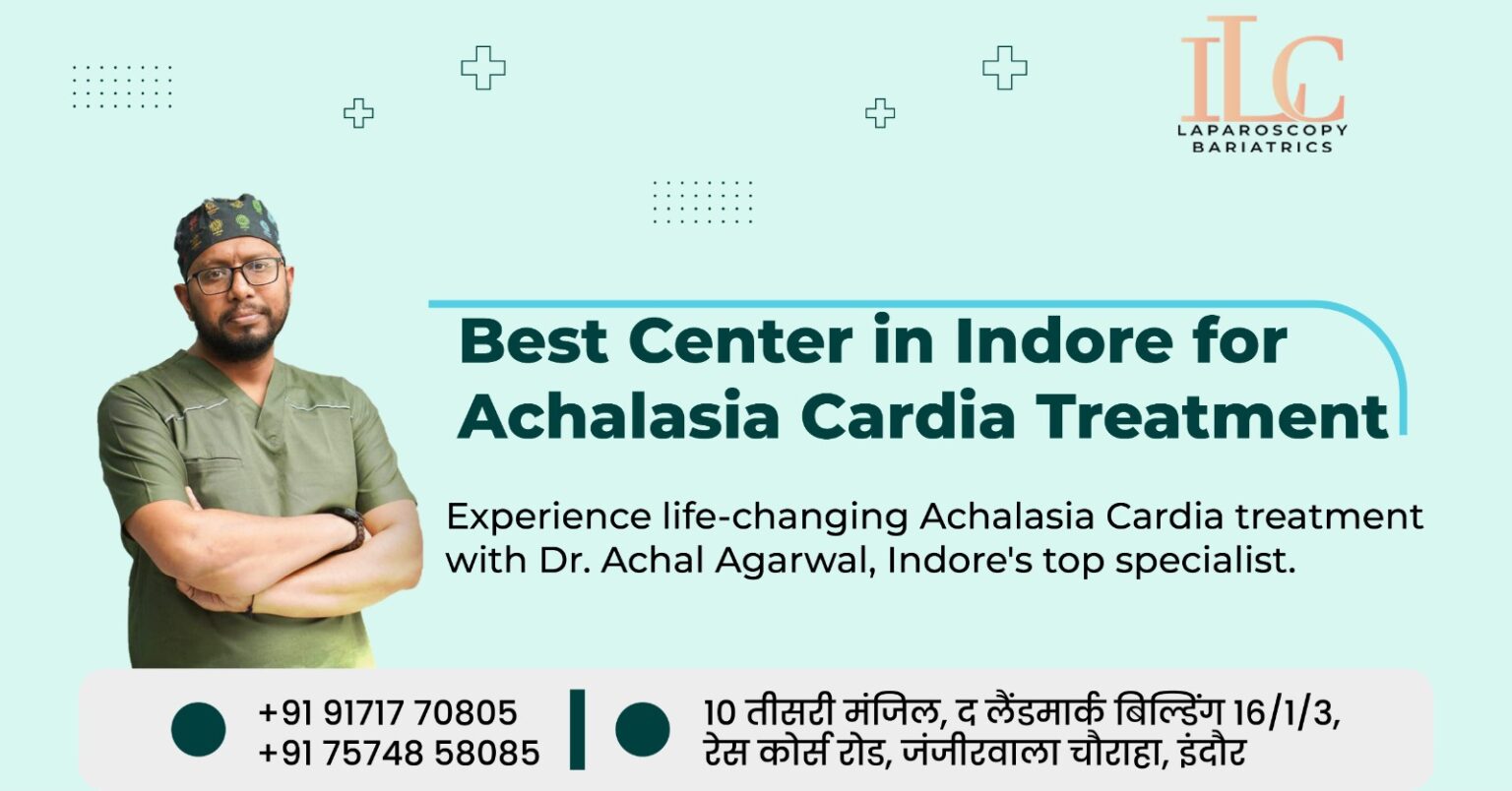 ILC
LAPAROSCOPY
BARIATRICS

Best Center in Indore for Achalasia Cardia Treatment

Experience life-changing Achalasia Cardia treatment with Dr. Achal Agarwal, Indore's top specialist.

+91 91717 70805
+91 75748 58085

10 तीसरी मंजिल, द लैंडमार्क बिल्डिंग 16/1/3, रेस कोर्स रोड, जंजीरवाला चौराहा, इंदौर